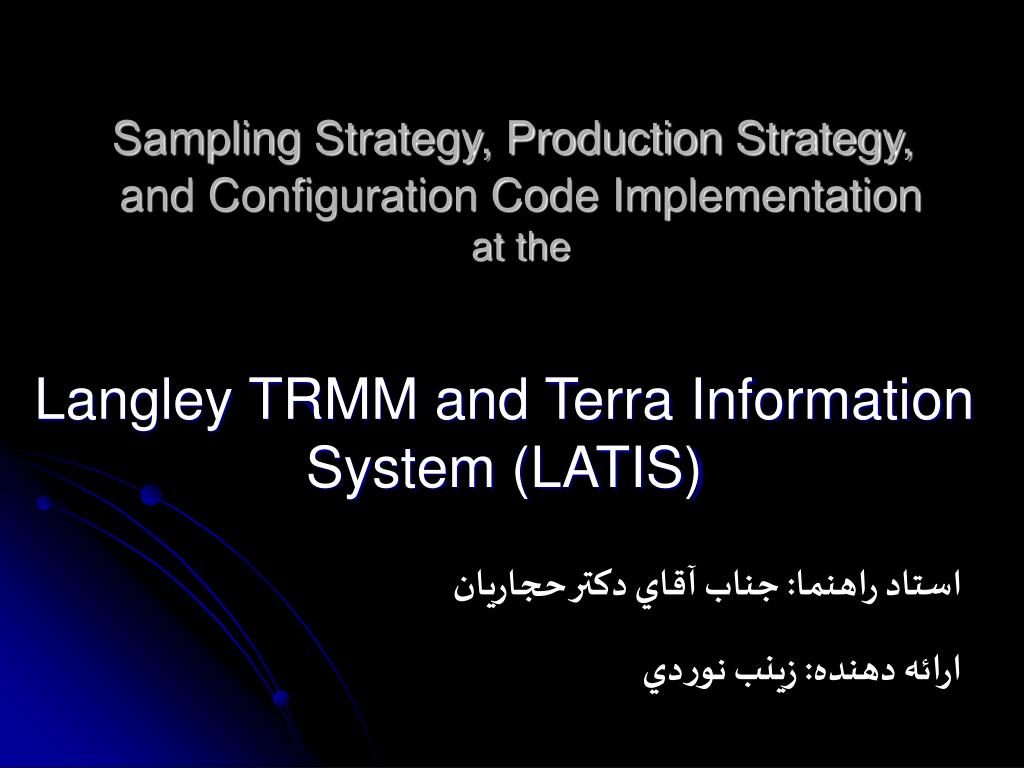 Sampling Strategy, Production Strategy, and Configuration Code Implementation at the

Langley TRMM and Terra Information System (LATIS)

استاد راهنما: جناب آقاي دكترحجاريان

ارائه دهنده: زينب نوردي